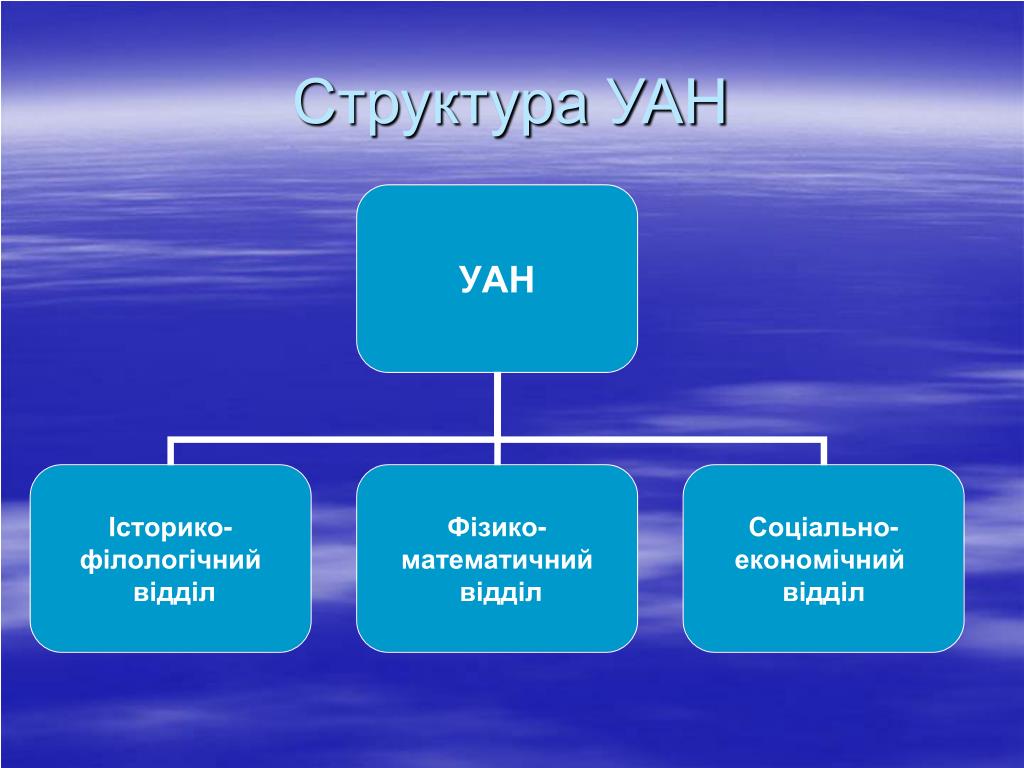 Структура УАН

УАН

Історико-філологічний відділ

Фізико-математичний відділ

Соціально-економічний відділ